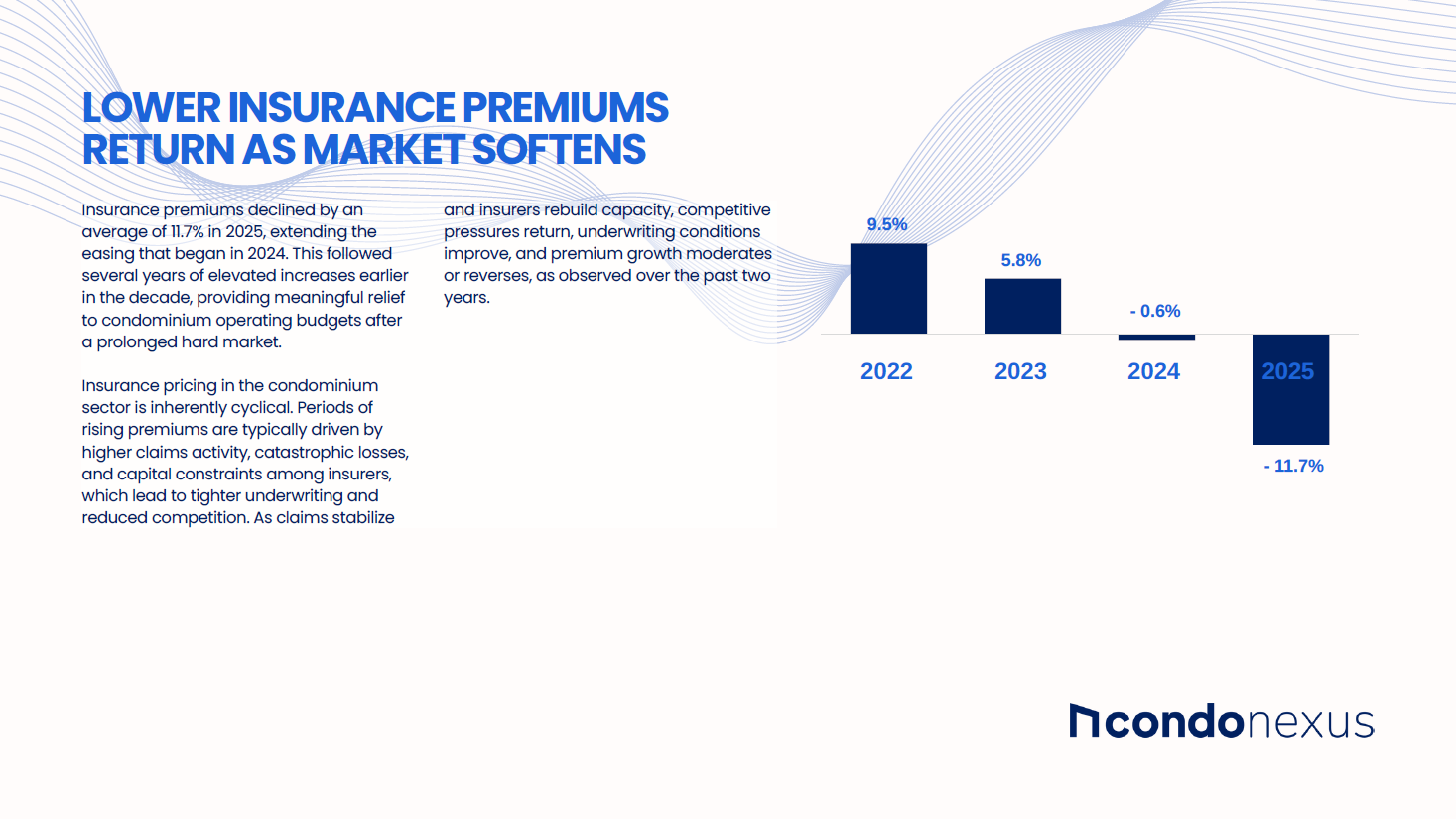 LOWER INSURANCE PREMIUMS RETURN AS MARKET SOFTENS

Insurance premiums declined by an average of 11.7% in 2025, extending the easing that began in 2024. This followed several years of elevated increases earlier in the decade, providing meaningful relief to condominium operating budgets after a prolonged hard market.

Insurance pricing in the condominium sector is inherently cyclical. Periods of rising premiums are typically driven by higher claims activity, catastrophic losses, and capital constraints among insurers, which lead to tighter underwriting and reduced competition. As claims stabilize and insurers rebuild capacity, competitive pressures return, underwriting conditions improve, and premium growth moderates or reverses, as observed over the past two years.

9.5%
5.8%
- 0.6%
2022
2023
2024
2025
- 11.7%

condonexus